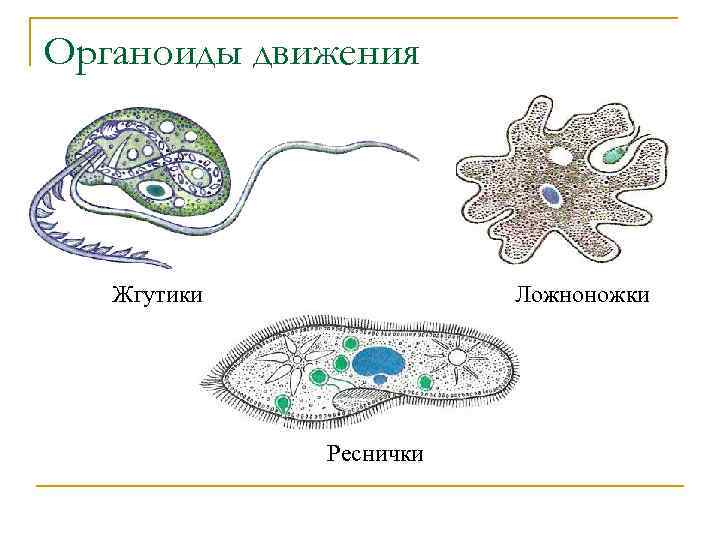 Органоиды движения

Жгутики

Ложноножки

Реснички